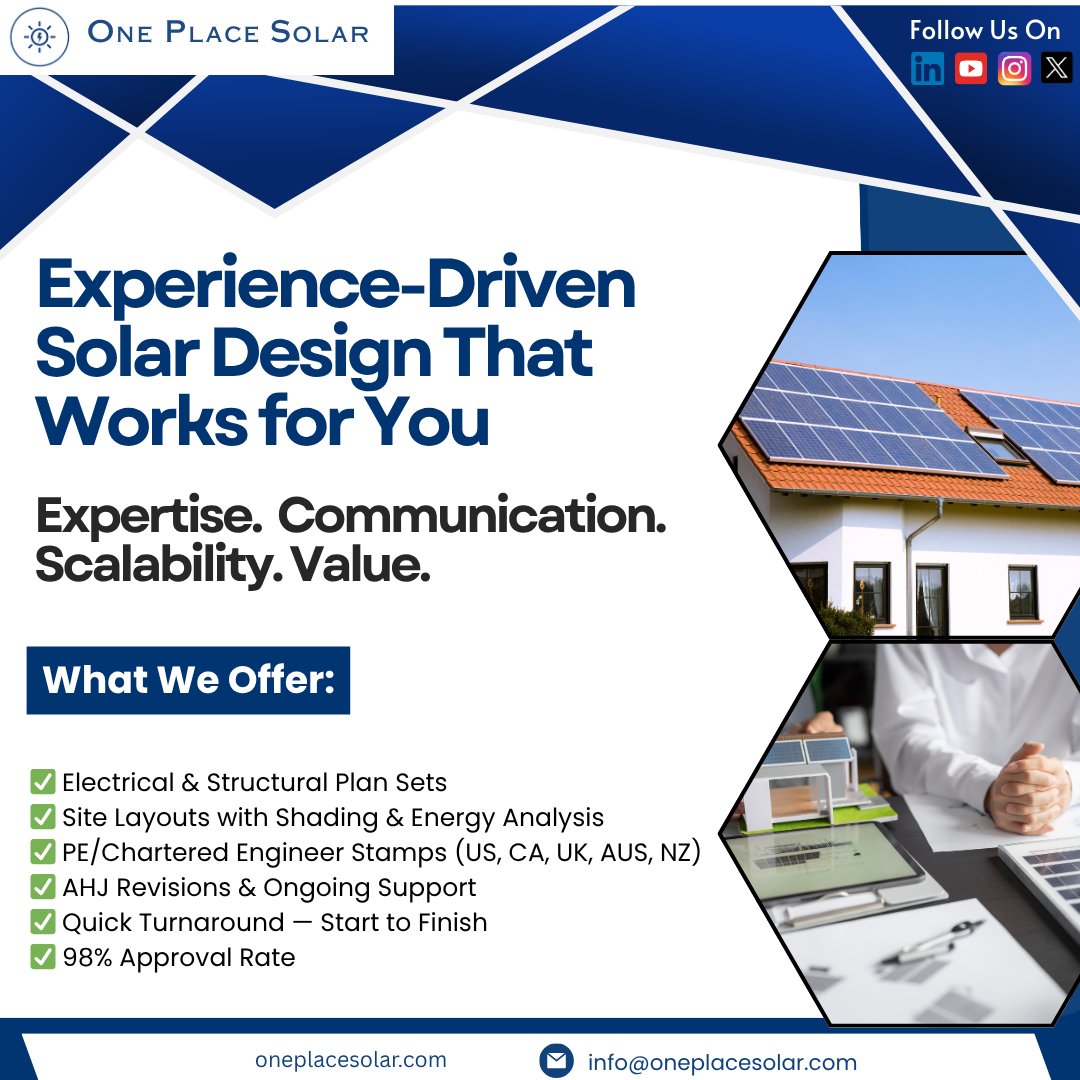 ONE PLACE SOLAR

Follow Us On

Experience-Driven Solar Design That Works for You

Expertise. Communication. Scalability. Value.

What We Offer:

✅ Electrical & Structural Plan Sets
✅ Site Layouts with Shading & Energy Analysis
✅ PE/Chartered Engineer Stamps (US, CA, UK, AUS, NZ)
✅ AHJ Revisions & Ongoing Support
✅ Quick Turnaround — Start to Finish
✅ 98% Approval Rate

oneplacesolar.com

info@oneplacesolar.com